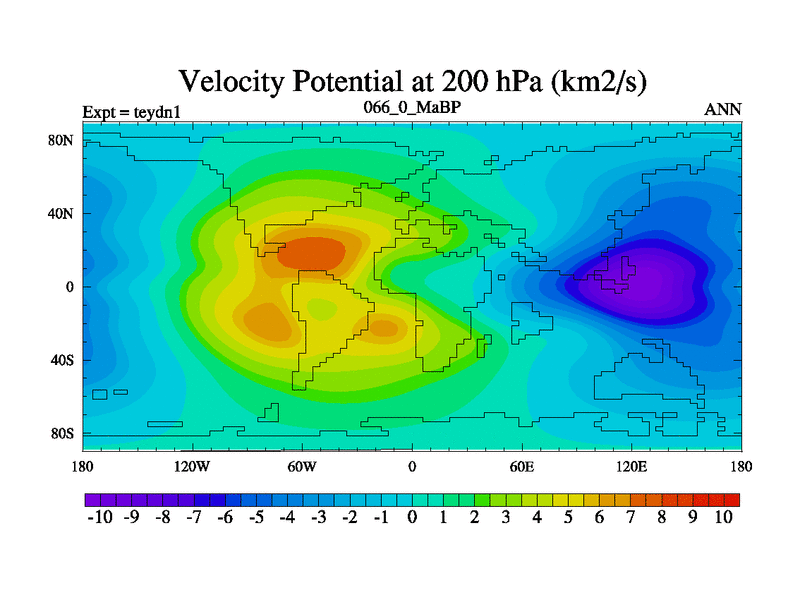 Velocity Potential at 200 hPa (km2/s)

Expt = teydn1

066_0_MaBP

ANN

80N
40N
0
40S
80S

180 120W 60W 0 60E 120E 180

-10 -9 -8 -7 -6 -5 -4 -3 -2 -1 0 1 2 3 4 5 6 7 8 9 10